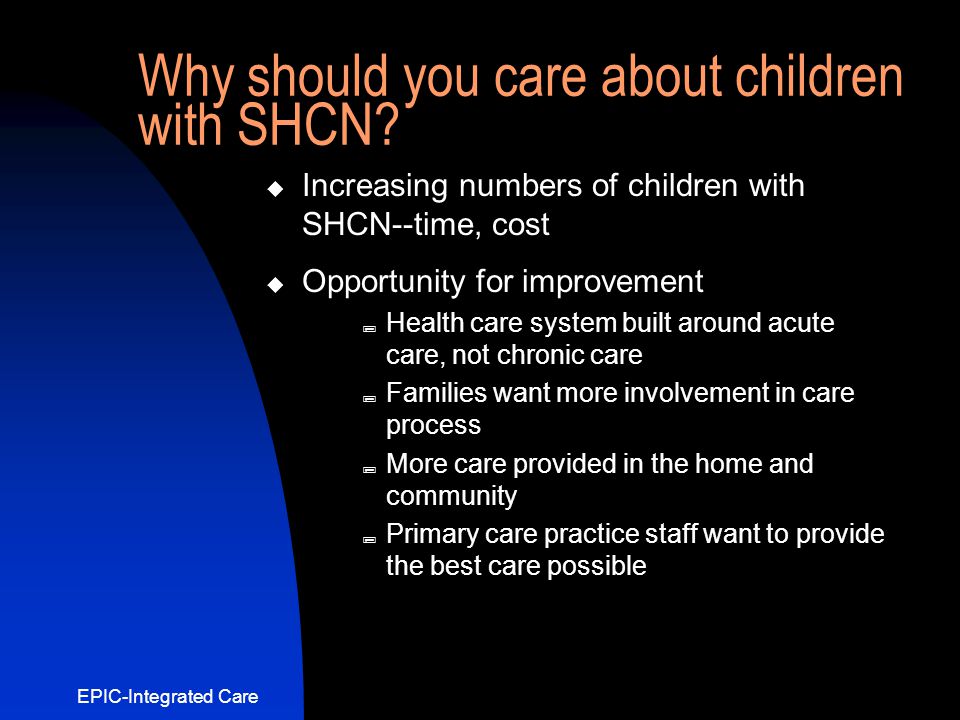 Why should you care about children with SHCN?

◆ Increasing numbers of children with SHCN--time, cost

◆ Opportunity for improvement

- Health care system built around acute care, not chronic care
- Families want more involvement in care process
- More care provided in the home and community
- Primary care practice staff want to provide the best care possible

EPIC-Integrated Care